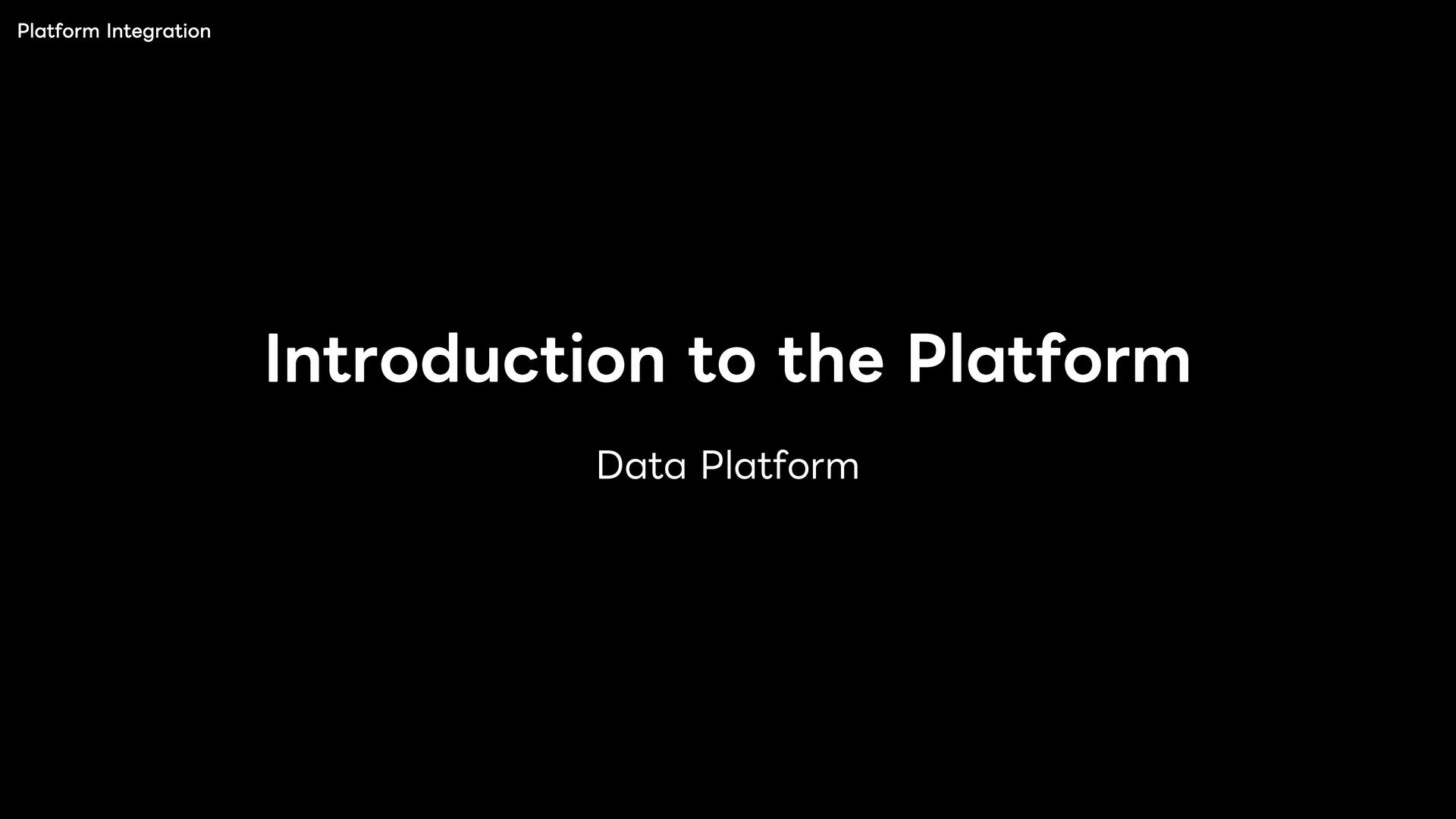 Platform Integration

Introduction to the Platform

Data Platform